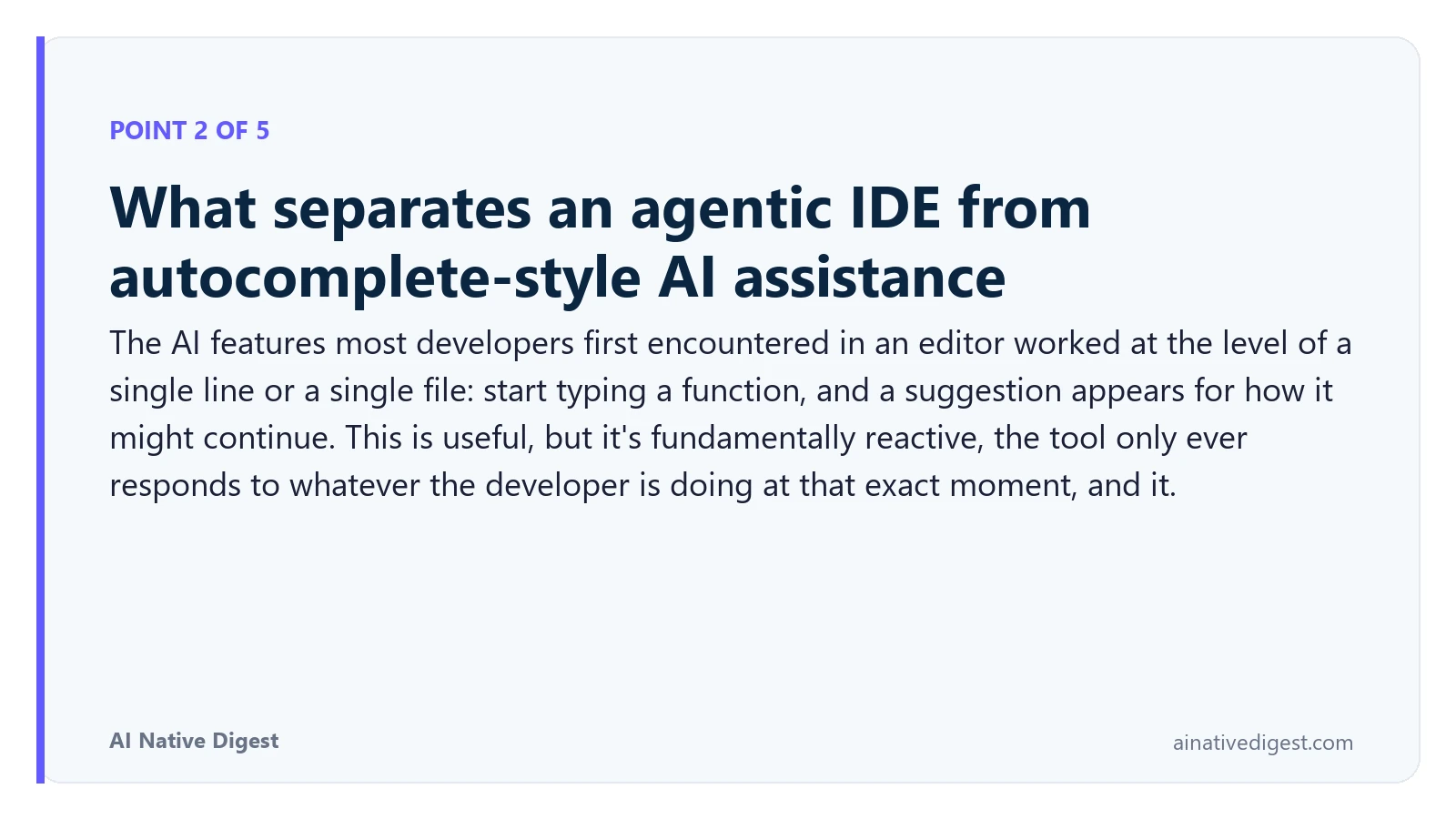 POINT 2 OF 5

What separates an agentic IDE from autocomplete-style AI assistance

The AI features most developers first encountered in an editor worked at the level of a single line or a single file: start typing a function, and a suggestion appears for how it might continue. This is useful, but it's fundamentally reactive, the tool only ever responds to whatever the developer is doing at that exact moment, and it.

AI Native Digest

ainativedigest.com